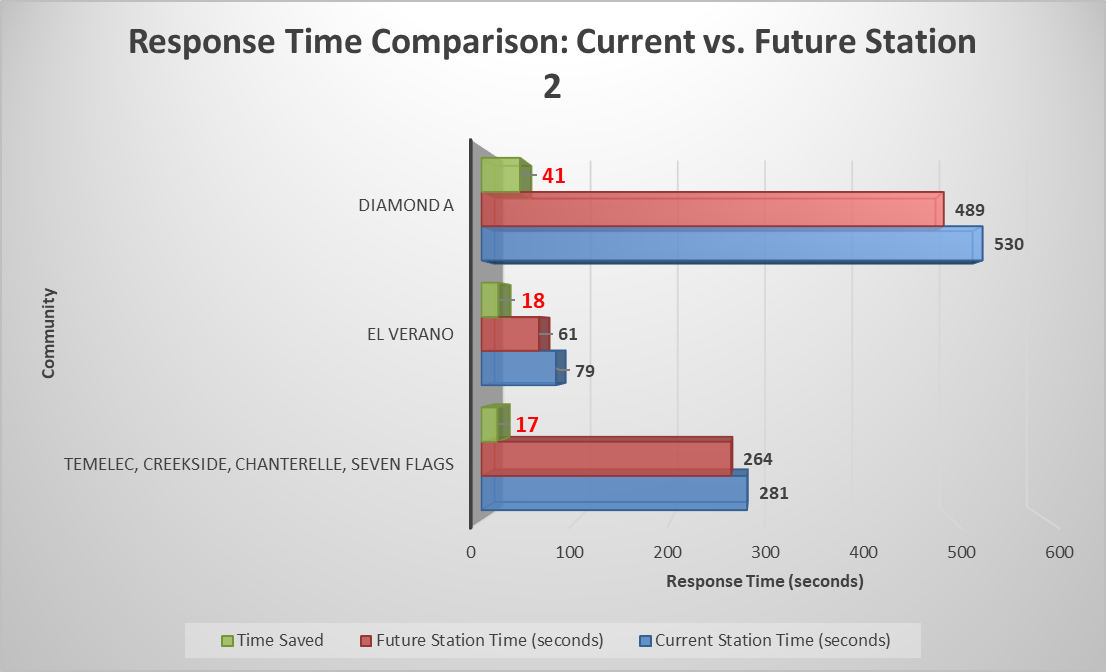 Response Time Comparison: Current vs. Future Station 2

Community

DIAMOND A
41
489
530

EL VERANO
18
61
79

TEMELEC, CREEKSIDE, CHANTERELLE, SEVEN FLAGS
17
264
281

0 100 200 300 400 500 600

Response Time (seconds)

Time Saved
Future Station Time (seconds)
Current Station Time (seconds)